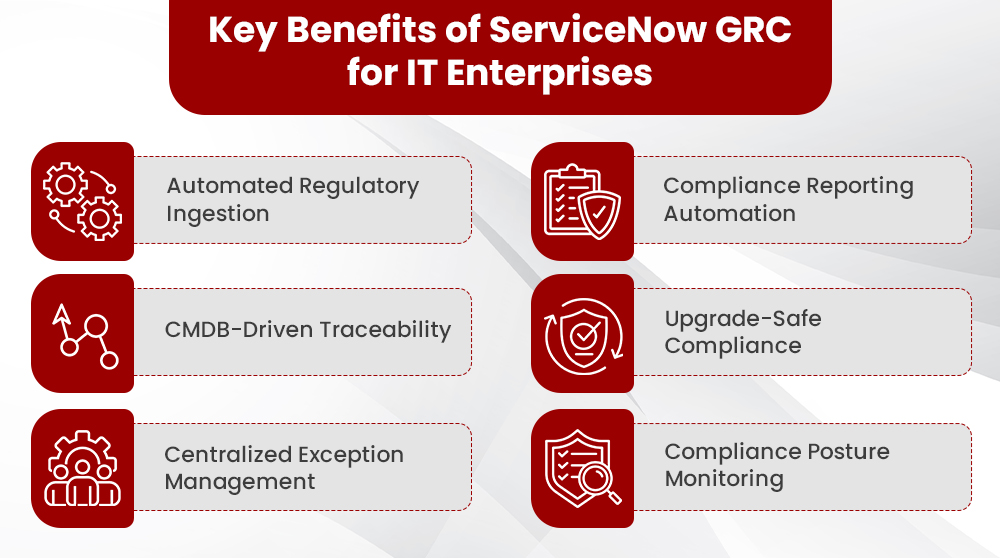 Key Benefits of ServiceNow GRC for IT Enterprises

Automated Regulatory Ingestion

CMDB-Driven Traceability

Centralized Exception Management

Compliance Reporting Automation

Upgrade-Safe Compliance

Compliance Posture Monitoring